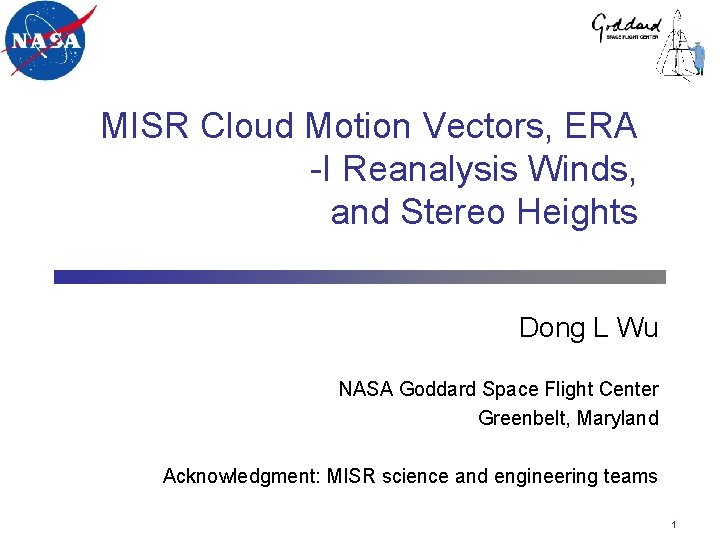 NASA

Goddard
SPACE FLIGHT CENTER

MISR Cloud Motion Vectors, ERA -I Reanalysis Winds, and Stereo Heights

Dong L Wu

NASA Goddard Space Flight Center
Greenbelt, Maryland

Acknowledgment: MISR science and engineering teams

1